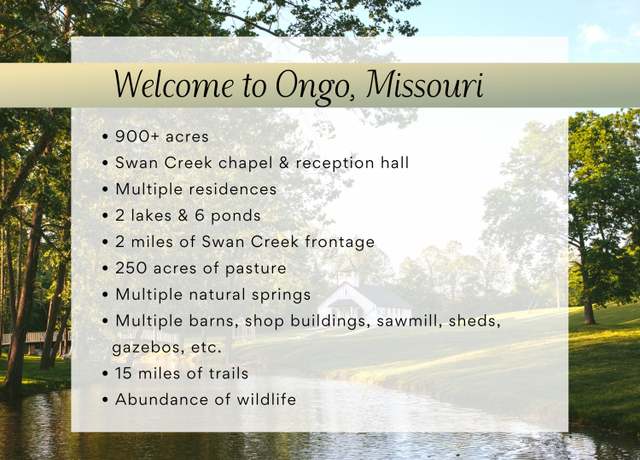 Welcome to Ongo, Missouri

• 900+ acres
• Swan Creek chapel & reception hall
• Multiple residences
• 2 lakes & 6 ponds
• 2 miles of Swan Creek frontage
• 250 acres of pasture
• Multiple natural springs
• Multiple barns, shop buildings, sawmill, sheds, gazebos, etc.
• 15 miles of trails
• Abundance of wildlife